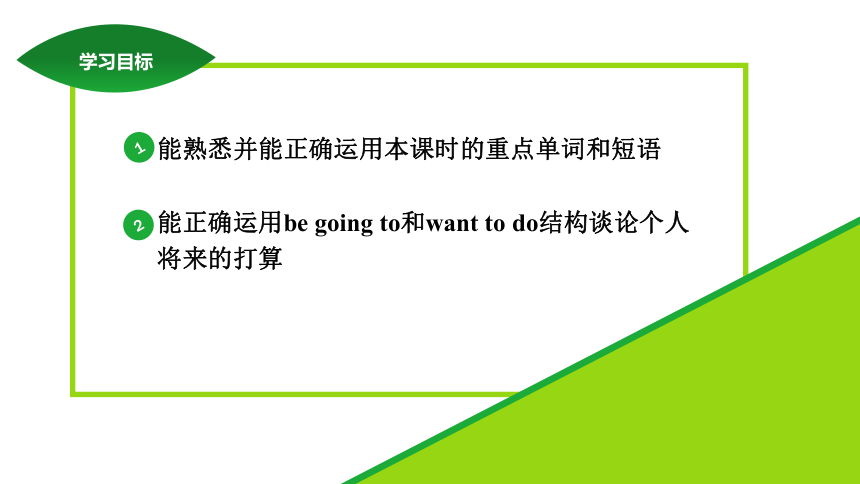 学习目标

1 能熟悉并能正确运用本课时的重点单词和短语

2 能正确运用be going to和want to do结构谈论个人将来的打算